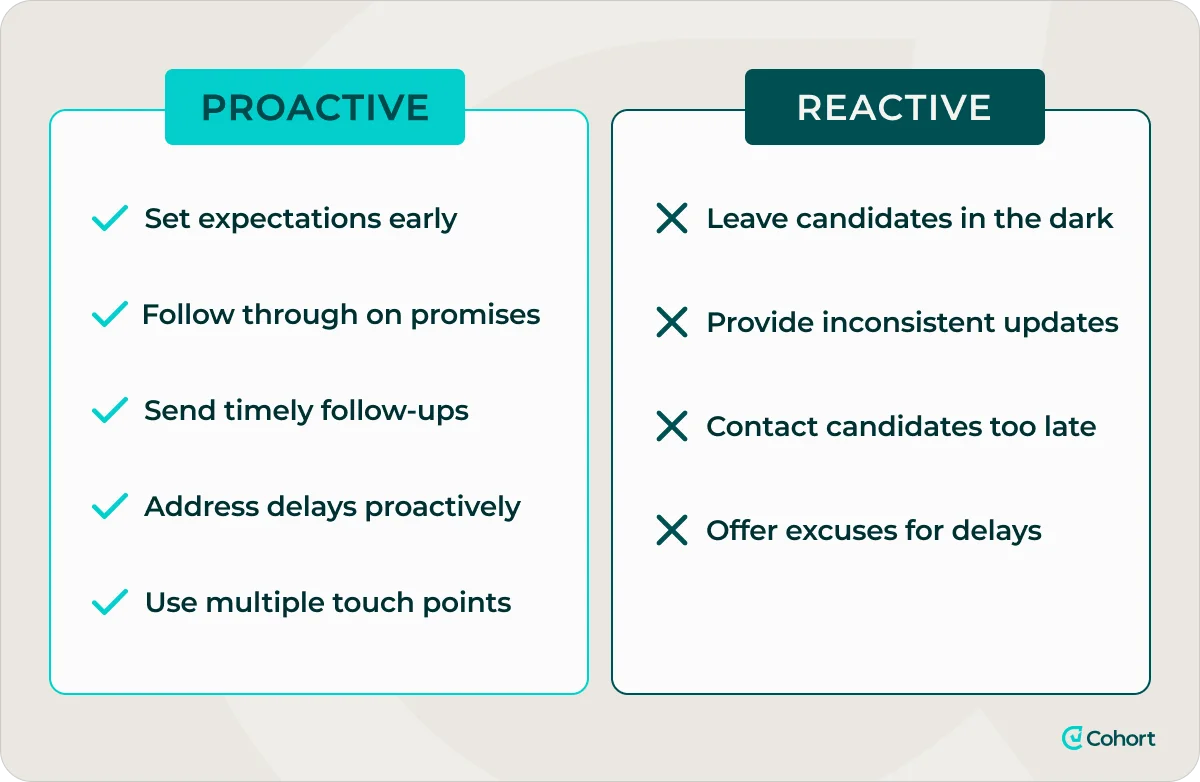 PROACTIVE

Set expectations early

Follow through on promises

Send timely follow-ups

Address delays proactively

Use multiple touch points

REACTIVE

Leave candidates in the dark

Provide inconsistent updates

Contact candidates too late

Offer excuses for delays

Cohort